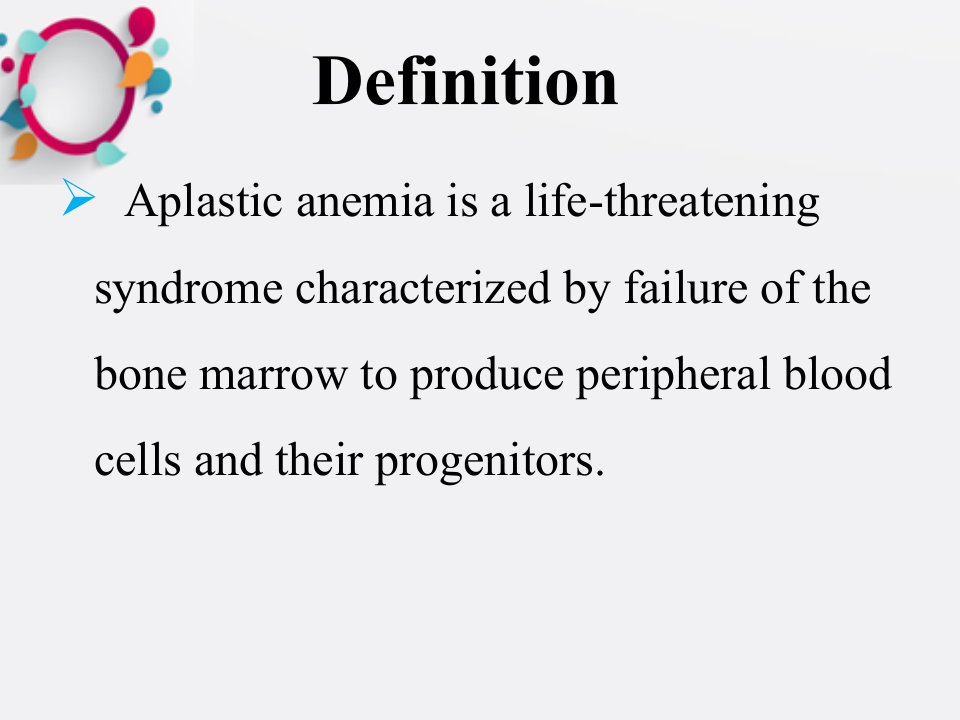 Definition

➢ Aplastic anemia is a life-threatening syndrome characterized by failure of the bone marrow to produce peripheral blood cells and their progenitors.